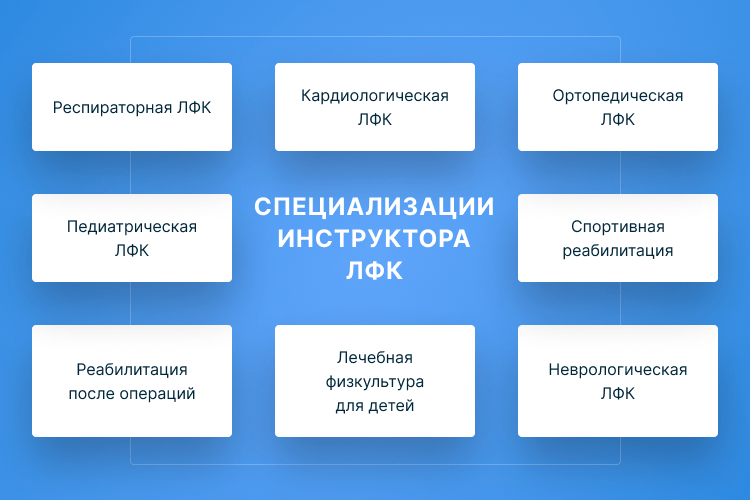 Респираторная ЛФК

Кардиологическая ЛФК

Ортопедическая ЛФК

Педиатрическая ЛФК

СПЕЦИАЛИЗАЦИИ ИНСТРУКТОРА ЛФК

Спортивная реабилитация

Реабилитация после операций

Лечебная физкультура для детей

Неврологическая ЛФК